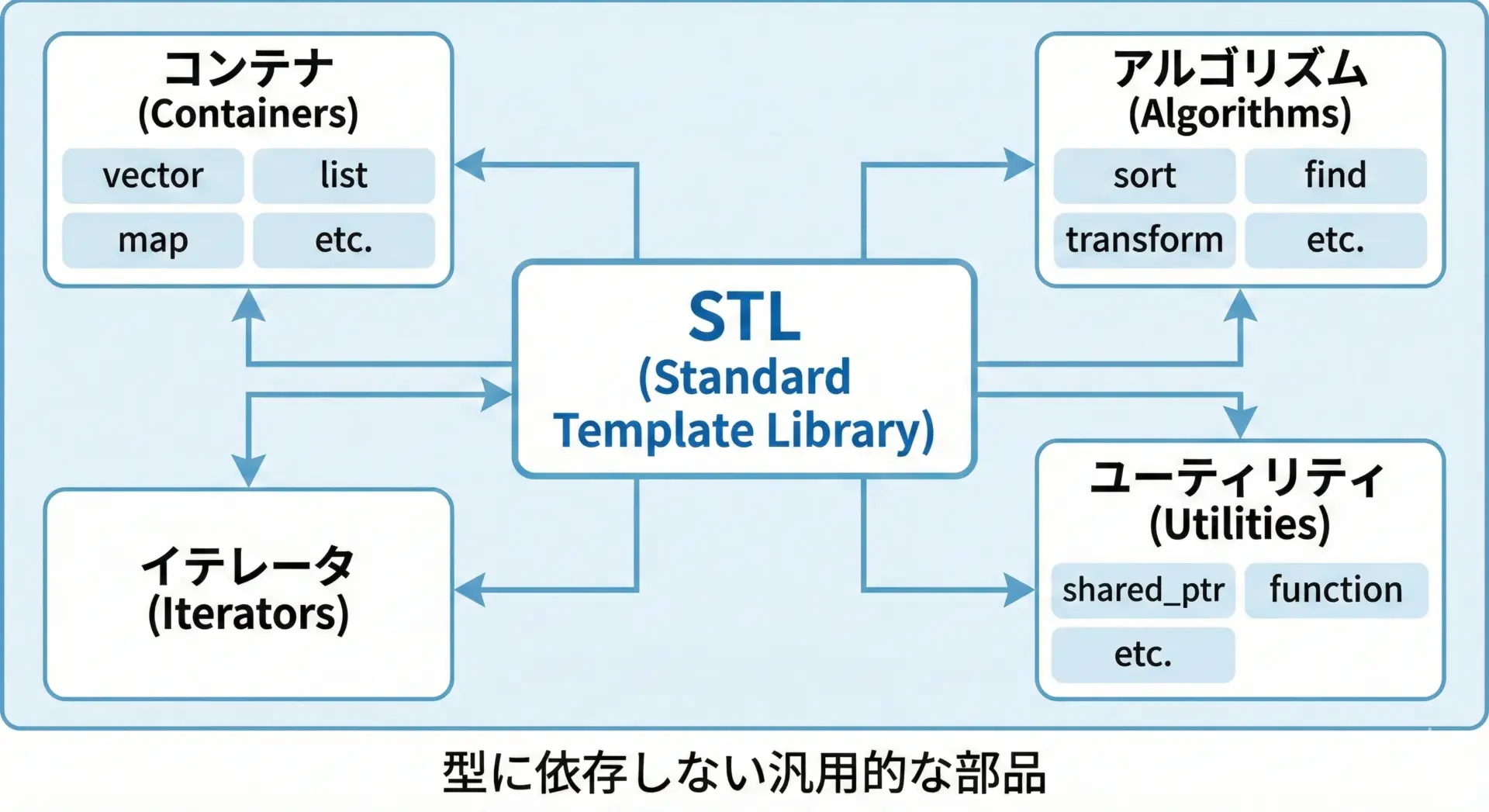 コンテナ
(Containers)
vector
list
map
etc.

アルゴリズム
(Algorithms)
sort
find
transform
etc.

STL
(Standard Template Library)

イテレータ
(Iterators)

ユーティリティ
(Utilities)
shared_ptr
function
etc.

型に依存しない汎用的な部品